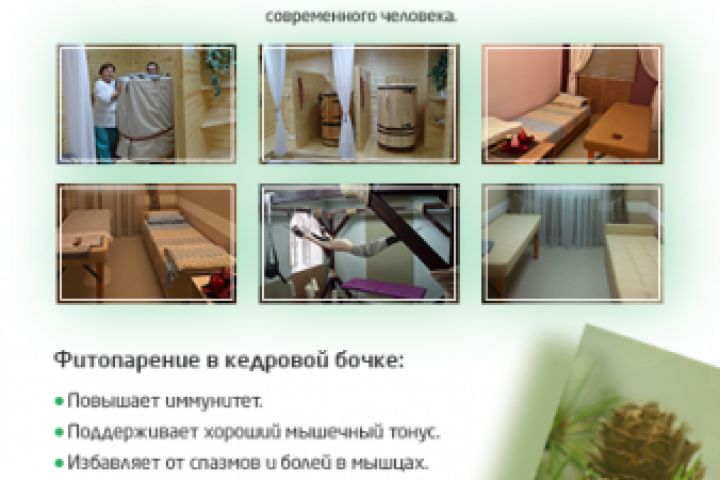 современного человека.

Фитопарение в кедровой бочке:

• Повышает иммунитет.

• Поддерживает хороший мышечный тонус.

• Избавляет от спазмов и болей в мышцах.